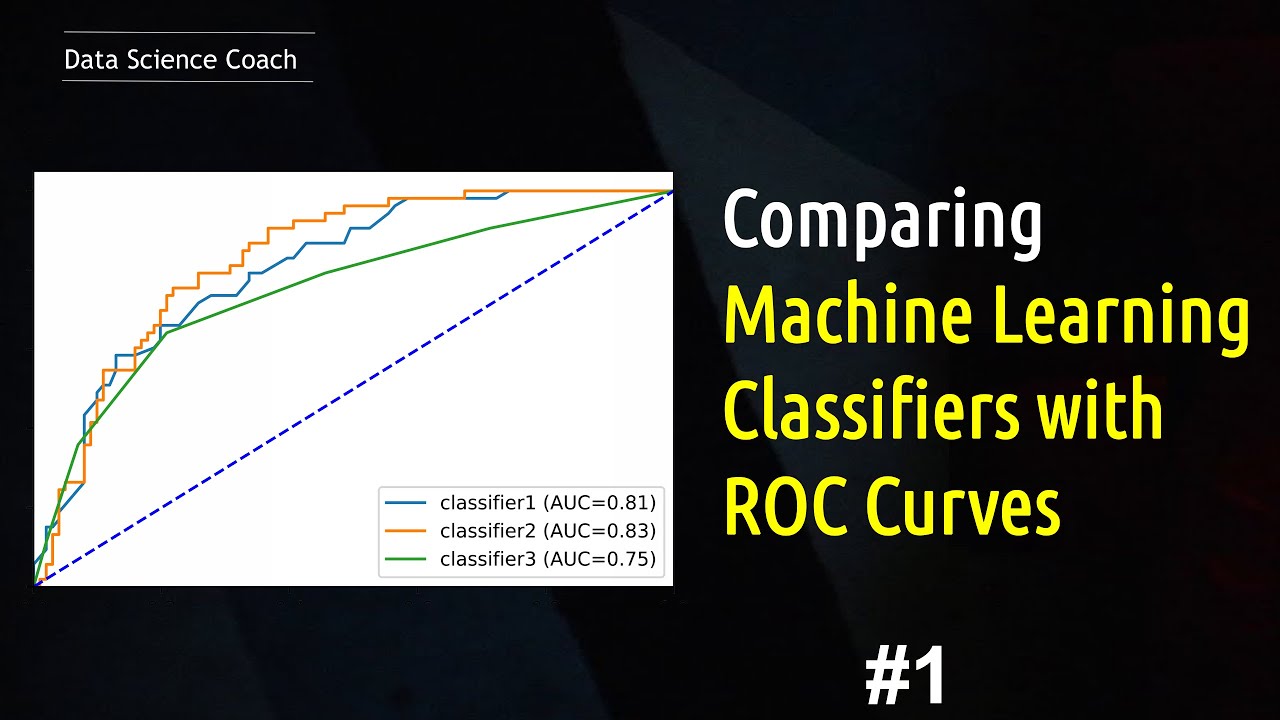 Data Science Coach

classifier1 (AUC=0.81)
classifier2 (AUC=0.83)
classifier3 (AUC=0.75)

Comparing
Machine Learning
Classifiers with
ROC Curves

#1